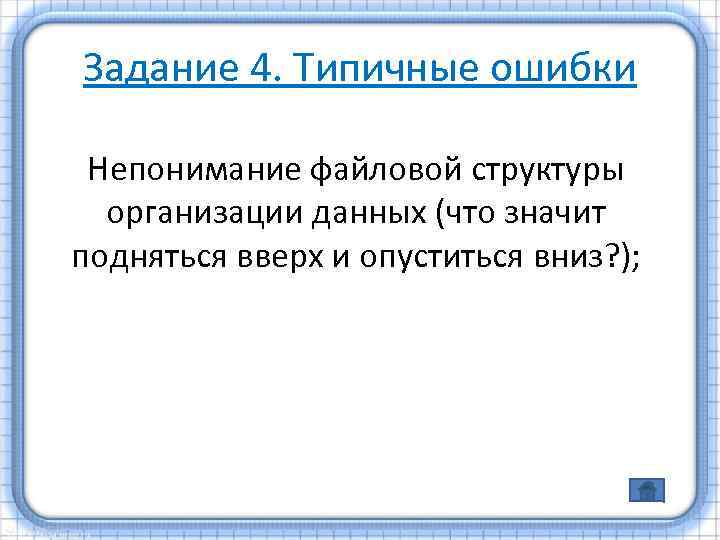 Задание 4. Типичные ошибки

Непонимание файловой структуры организации данных (что значит подняться вверх и опуститься вниз?);